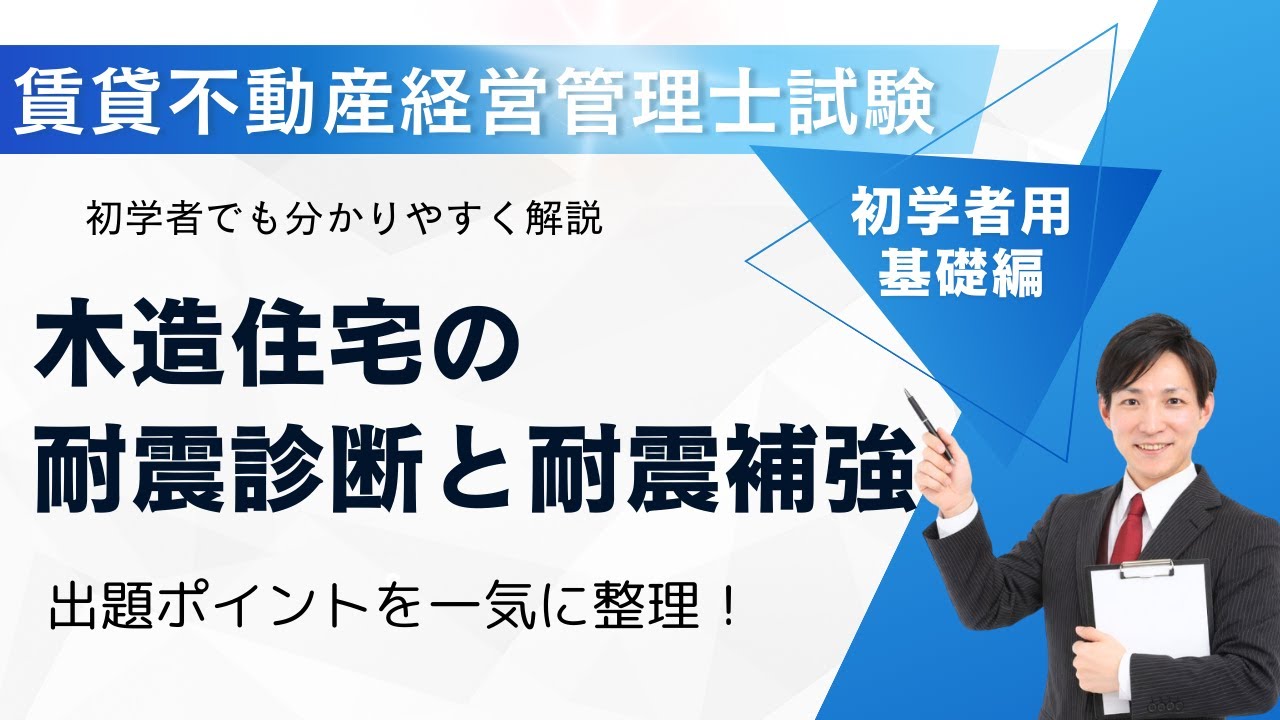 賃貸不動産経営管理士試験

初学者でも分かりやすく解説

初学者用
基礎編

木造住宅の
耐震診断と耐震補強

出題ポイントを一気に整理！